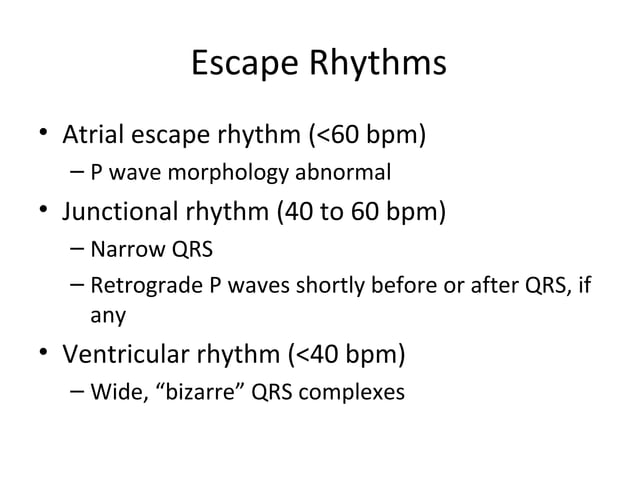 Escape Rhythms

• Atrial escape rhythm (<60 bpm)
 – P wave morphology abnormal
• Junctional rhythm (40 to 60 bpm)
 – Narrow QRS
 – Retrograde P waves shortly before or after QRS, if any
• Ventricular rhythm (<40 bpm)
 – Wide, “bizarre” QRS complexes